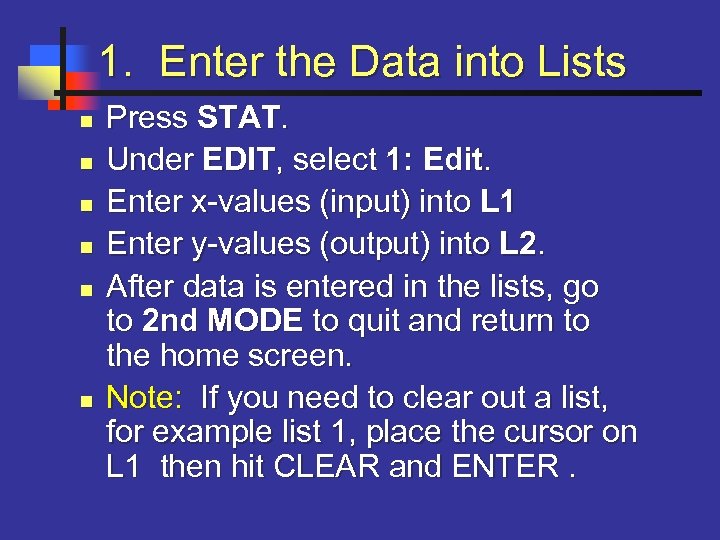 1. Enter the Data into Lists

- Press STAT.
- Under EDIT, select 1: Edit.
- Enter x-values (input) into L1
- Enter y-values (output) into L2.
- After data is entered in the lists, go to 2nd MODE to quit and return to the home screen.
- Note: If you need to clear out a list, for example list 1, place the cursor on L1 then hit CLEAR and ENTER .